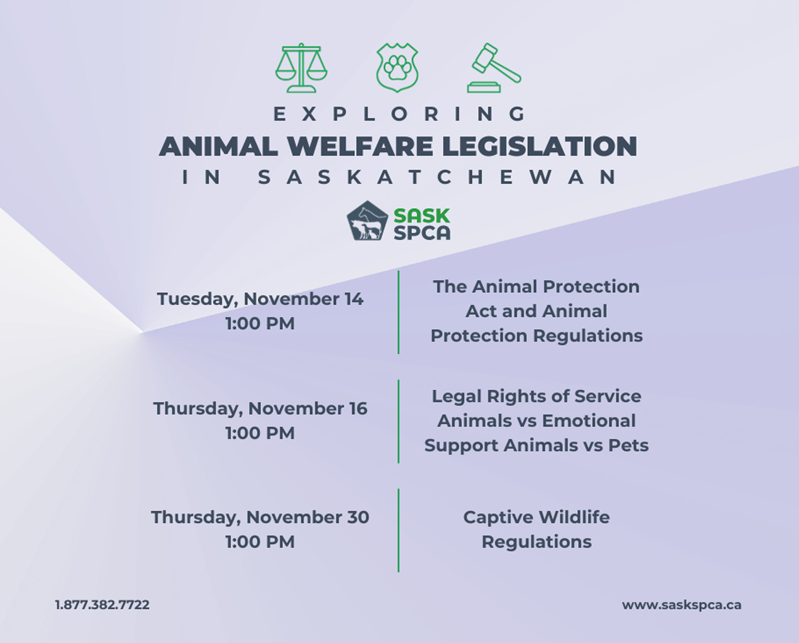 EXPLORING
ANIMAL WELFARE LEGISLATION
IN SASKATCHEWAN

SASK SPCA

Tuesday, November 14
1:00 PM

The Animal Protection Act and Animal Protection Regulations

Thursday, November 16
1:00 PM

Legal Rights of Service Animals vs Emotional Support Animals vs Pets

Thursday, November 30
1:00 PM

Captive Wildlife Regulations

1.877.382.7722

www.saskspca.ca